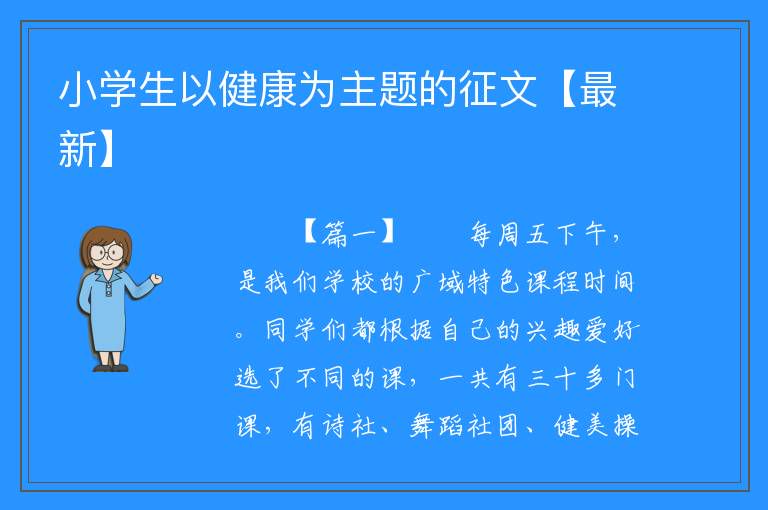 小学生以健康为主题的征文【最新】

【篇一】　　每周五下午，是我们学校的广域特色课程时间。同学们都根据自己的兴趣爱好选了不同的课，一共有三十多门课，有诗社、舞蹈社团、健美操